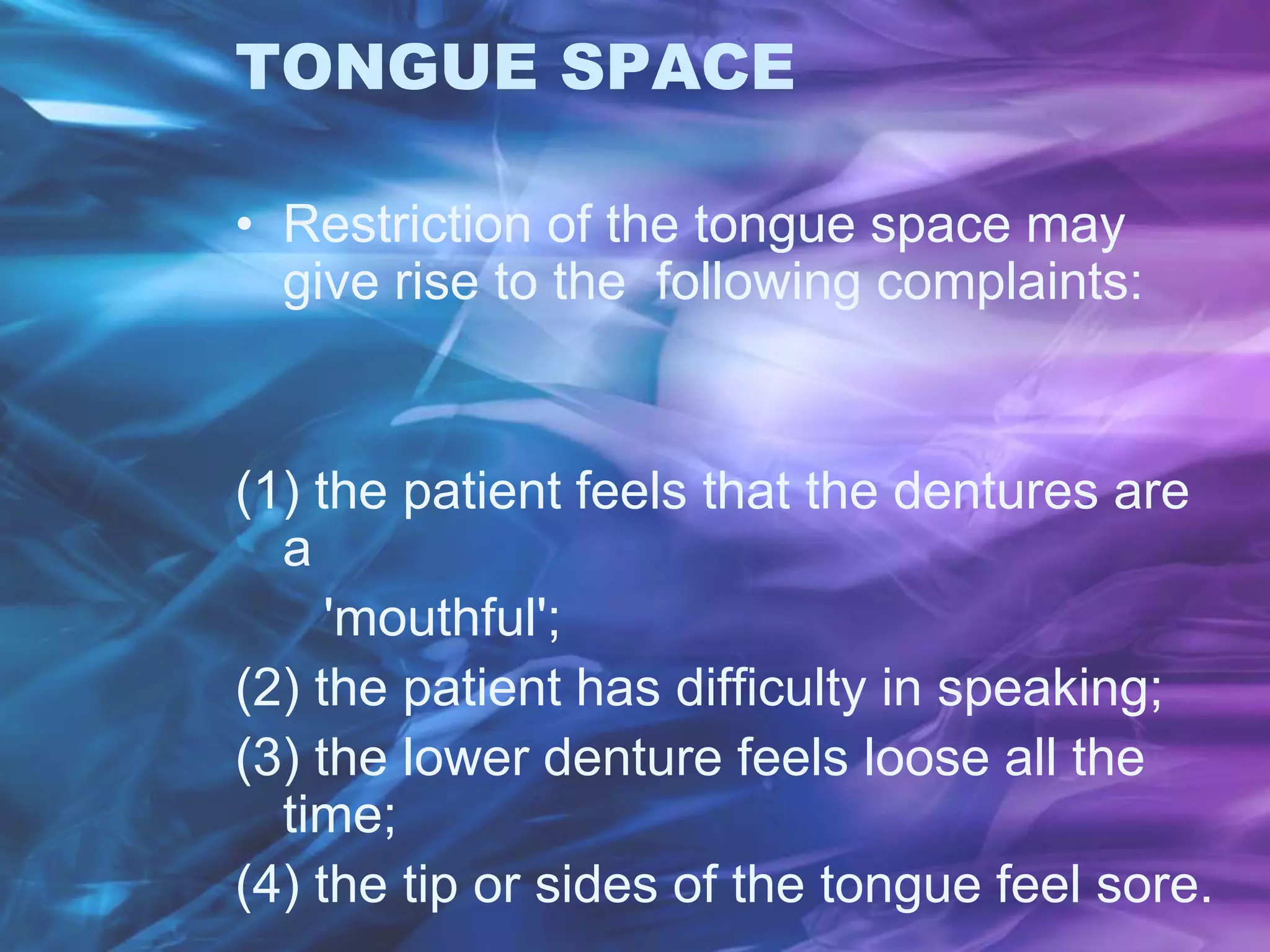 TONGUE SPACE

• Restriction of the tongue space may give rise to the following complaints:

(1) the patient feels that the dentures are a 'mouthful';
(2) the patient has difficulty in speaking;
(3) the lower denture feels loose all the time;
(4) the tip or sides of the tongue feel sore.